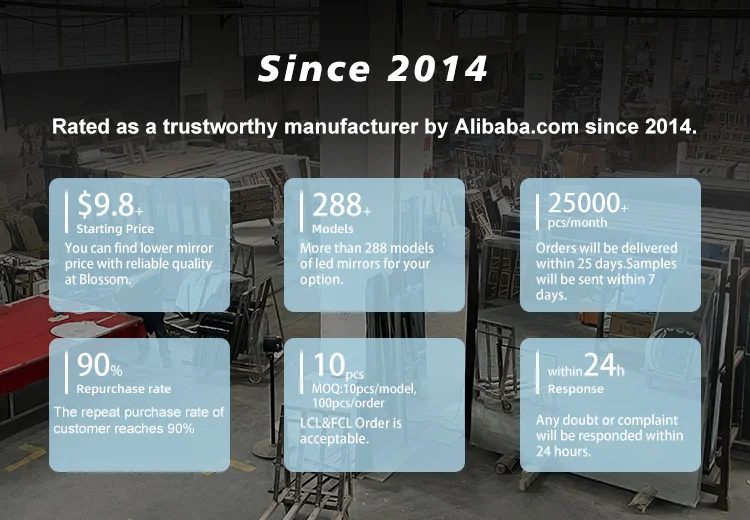 Since 2014

Rated as a trustworthy manufacturer by Alibaba.com since 2014.

$9.8+
Starting Price
You can find lower mirror price with reliable quality at Blossom.

288+
Models
More than 288 models of led mirrors for your option.

25000+
pcs/month
Orders will be delivered within 25 days.Samples will be sent within 7 days.

90%
Repurchase rate
The repeat purchase rate of customer reaches 90%

10pcs
MOQ:10pcs/model, 100pcs/order
LCL&FCL Order is acceptable.

within24h
Response
Any doubt or complaint will be responded within 24 hours.